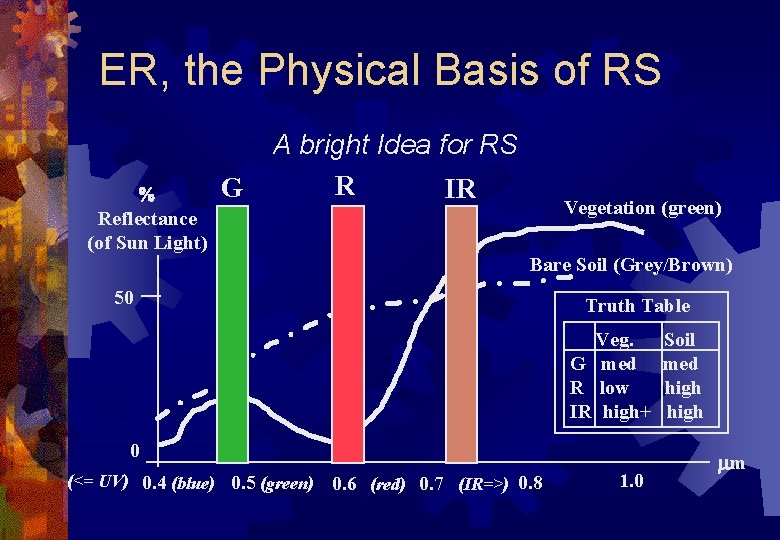 ER, the Physical Basis of RS

A bright Idea for RS

%
Reflectance
(of Sun Light)

G

R

IR

Vegetation (green)

Bare Soil (Grey/Brown)

50

0

Truth Table

| | Veg. | Soil |
|---|---|---|
| G | med | med |
| R | low | high |
| IR | high+ | high |

(<= UV) 0.4 (blue) 0.5 (green) 0.6 (red) 0.7 (IR=>) 0.8 1.0 μm